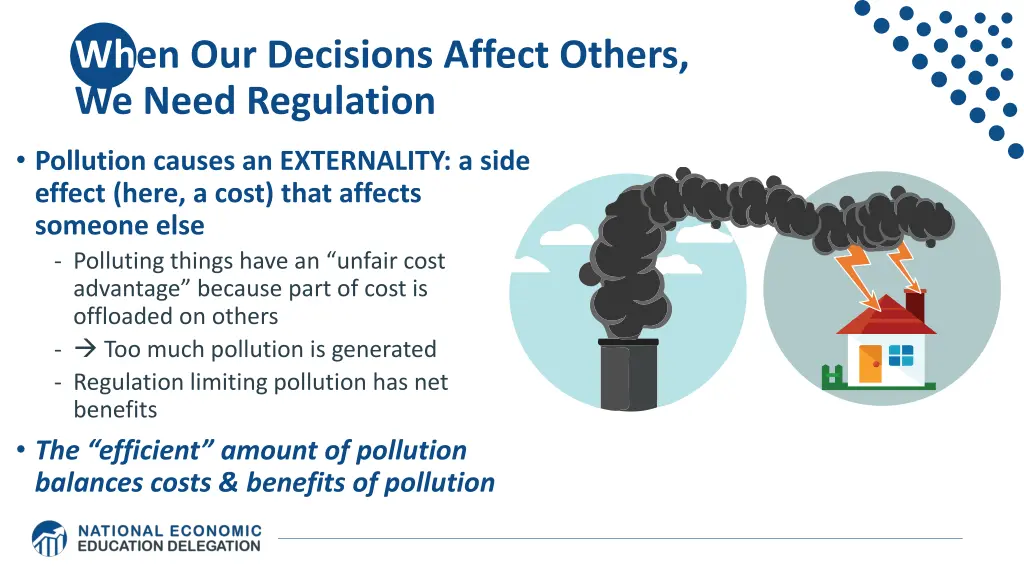 When Our Decisions Affect Others, We Need Regulation

• Pollution causes an EXTERNALITY: a side effect (here, a cost) that affects someone else
- Polluting things have an “unfair cost advantage” because part of cost is offloaded on others
- → Too much pollution is generated
- Regulation limiting pollution has net benefits

• The “efficient” amount of pollution balances costs & benefits of pollution

NATIONAL ECONOMIC EDUCATION DELEGATION